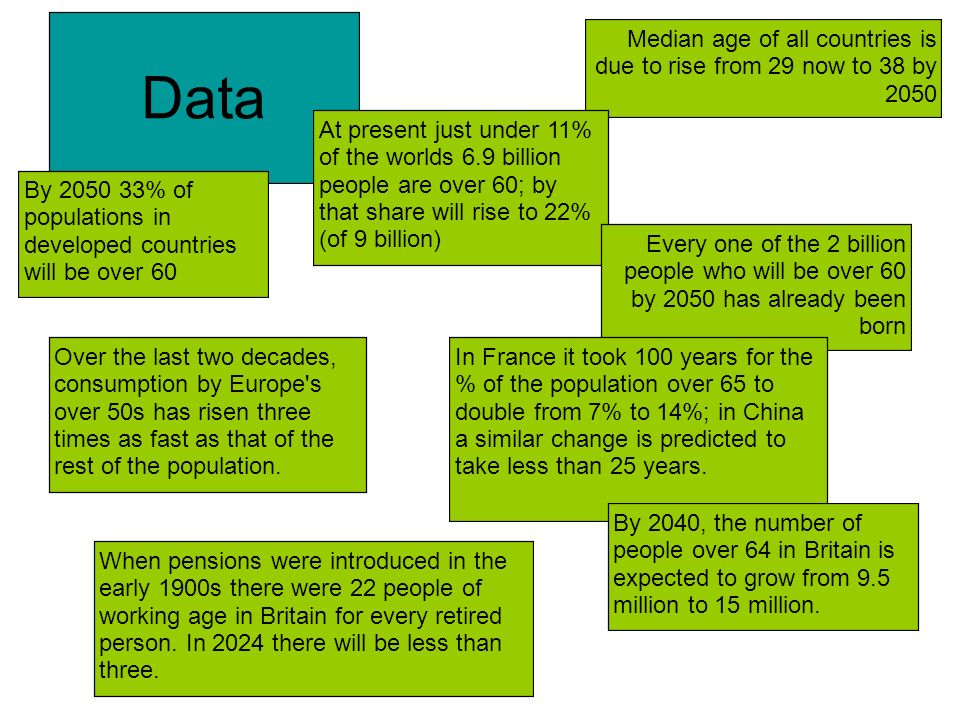 Data

Median age of all countries is due to rise from 29 now to 38 by 2050

At present just under 11% of the worlds 6.9 billion people are over 60; by that share will rise to 22% (of 9 billion)

By 2050 33% of populations in developed countries will be over 60

Every one of the 2 billion people who will be over 60 by 2050 has already been born

Over the last two decades, consumption by Europe's over 50s has risen three times as fast as that of the rest of the population.

In France it took 100 years for the % of the population over 65 to double from 7% to 14%; in China a similar change is predicted to take less than 25 years.

By 2040, the number of people over 64 in Britain is expected to grow from 9.5 million to 15 million.

When pensions were introduced in the early 1900s there were 22 people of working age in Britain for every retired person. In 2024 there will be less than three.